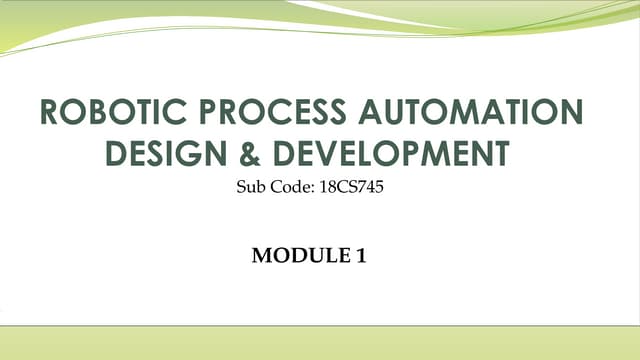 ROBOTIC PROCESS AUTOMATION DESIGN & DEVELOPMENT
Sub Code: 18CS745

MODULE 1